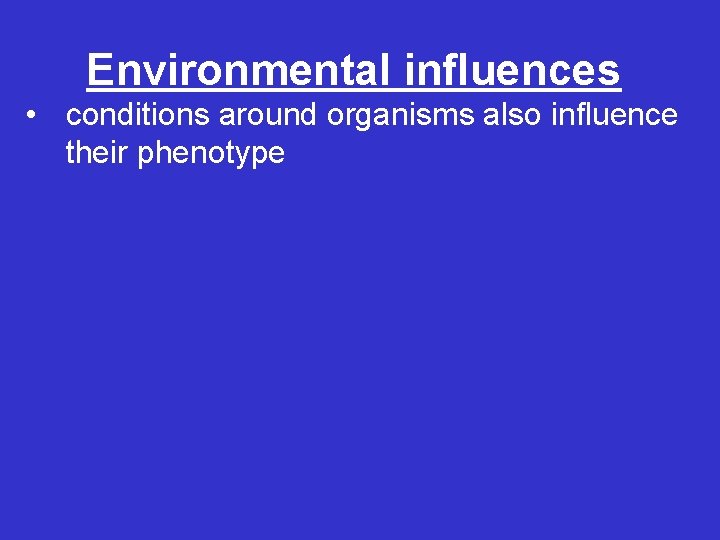 Environmental influences

• conditions around organisms also influence their phenotype